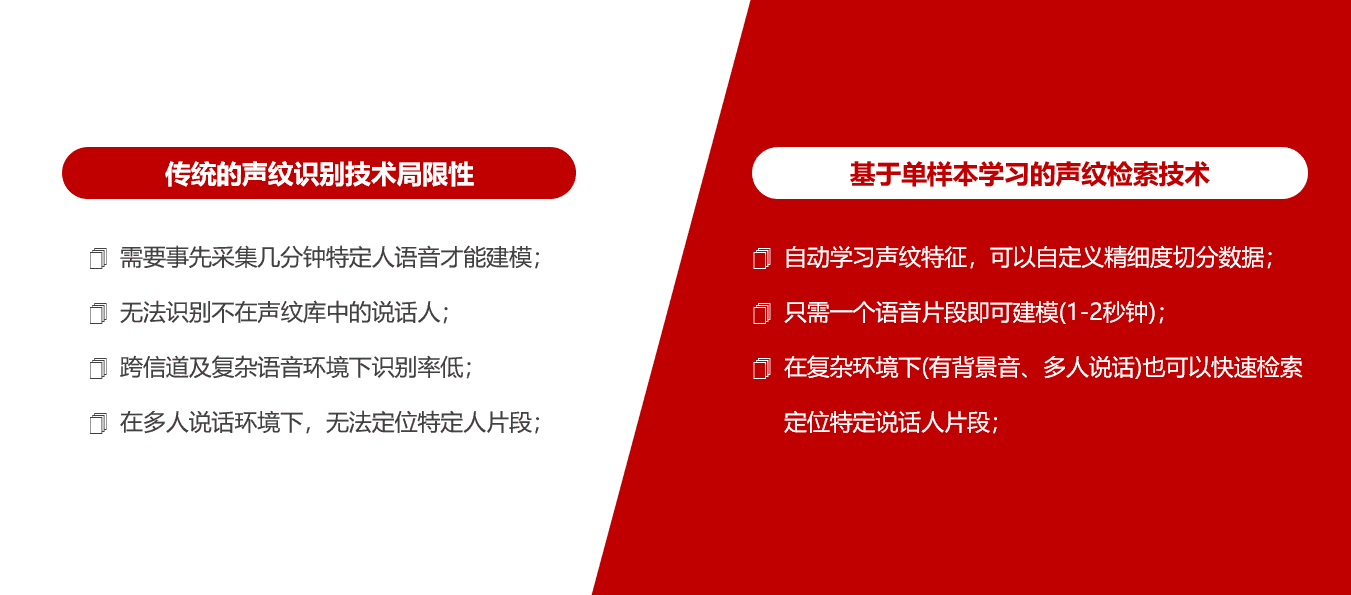 传统的声纹识别技术局限性

需要事先采集几分钟特定人语音才能建模；

无法识别不在声纹库中的说话人；

跨信道及复杂语音环境下识别率低；

在多人说话环境下，无法定位特定人片段；

基于单样本学习的声纹检索技术

自动学习声纹特征，可以自定义精细度切分数据；

只需一个语音片段即可建模(1-2秒钟)；

在复杂环境下(有背景音、多人说话)也可以快速检索定位特定说话人片段；